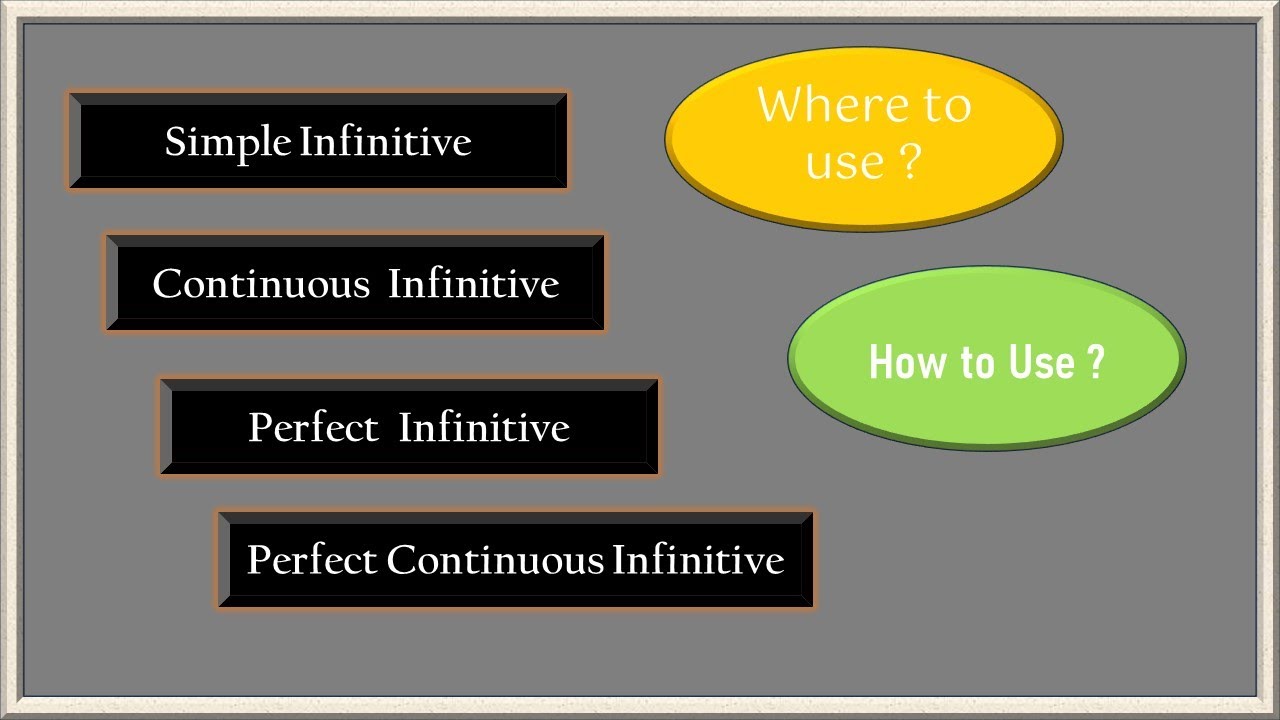 Simple Infinitive

Continuous Infinitive

Perfect Infinitive

Perfect Continuous Infinitive

Where to use ?

How to Use ?